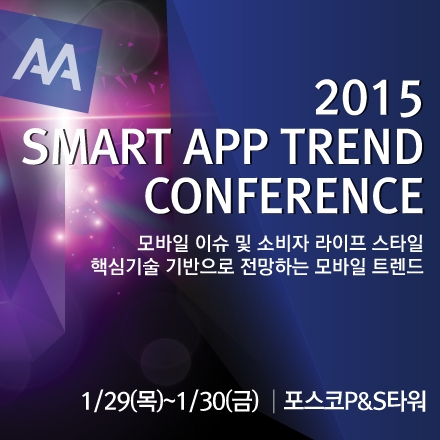 AA

2015
SMART APP TREND
CONFERENCE

모바일 이슈 및 소비자 라이프 스타일
핵심기술 기반으로 전망하는 모바일 트렌드

1/29(목)~1/30(금) | 포스코P&S타워